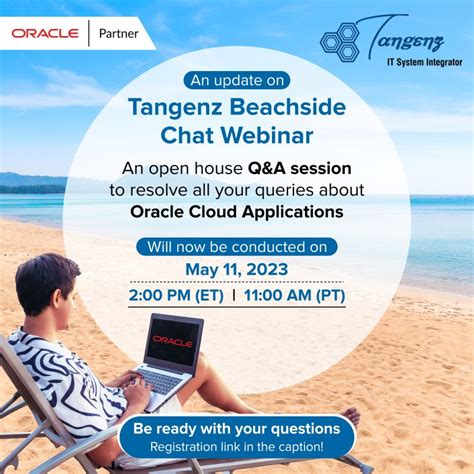 ORACLE | Partner

Tangenz
IT System Integrator

An update on

Tangenz Beachside Chat Webinar

An open house Q&A session to resolve all your queries about Oracle Cloud Applications

Will now be conducted on

May 11, 2023

2:00 PM (ET) | 11:00 AM (PT)

ORACLE

Be ready with your questions
Registration link in the caption!